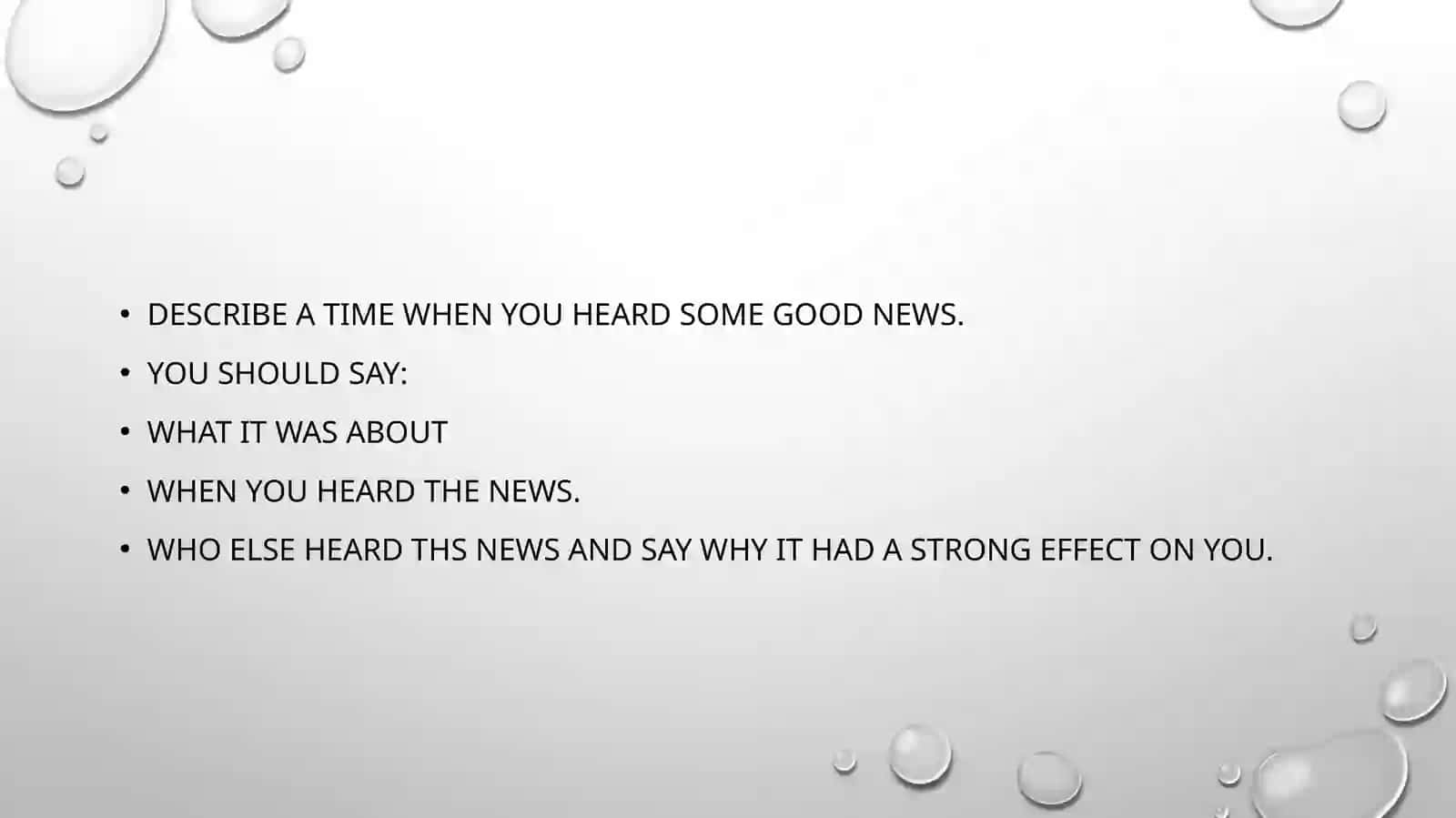 • DESCRIBE A TIME WHEN YOU HEARD SOME GOOD NEWS.
• YOU SHOULD SAY:
• WHAT IT WAS ABOUT
• WHEN YOU HEARD THE NEWS.
• WHO ELSE HEARD THS NEWS AND SAY WHY IT HAD A STRONG EFFECT ON YOU.